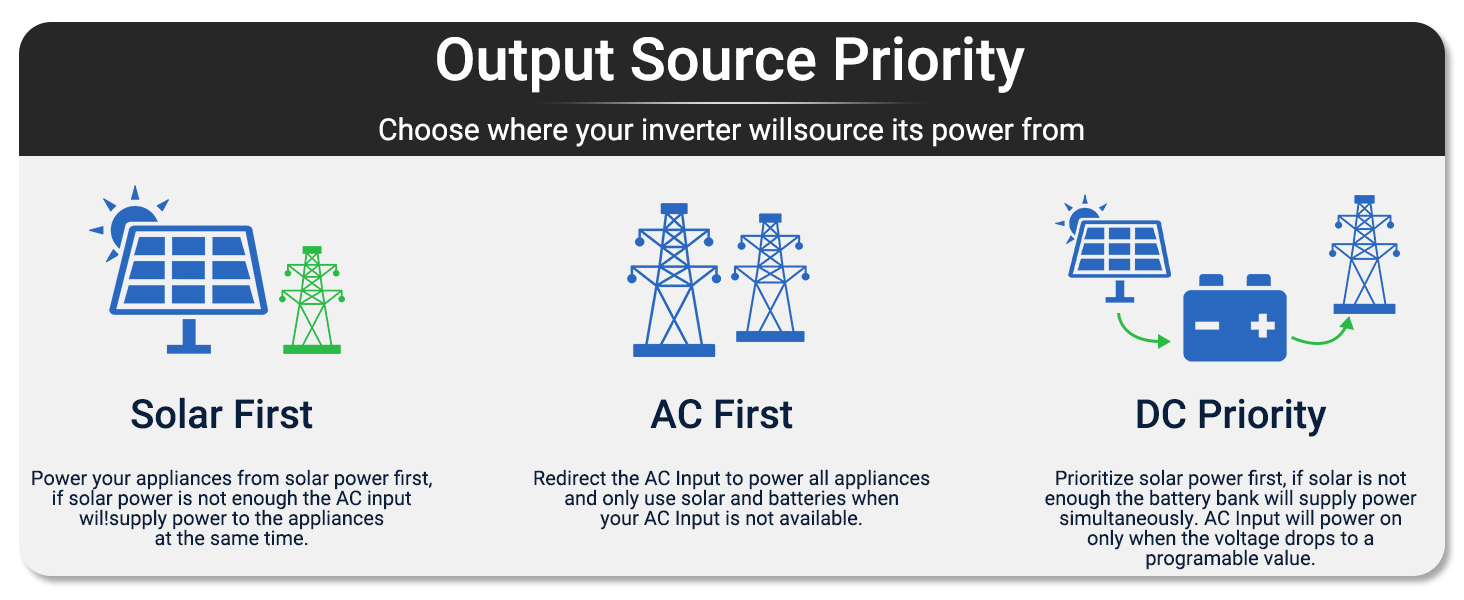 Output Source Priority

Choose where your inverter willsource its power from

Solar First

Power your appliances from solar power first, if solar power is not enough the AC input wil!supply power to the appliances at the same time.

AC First

Redirect the AC Input to power all appliances and only use solar and batteries when your AC Input is not available.

DC Priority

Prioritize solar power first, if solar is not enough the battery bank will supply power simultaneously. AC Input will power on only when the voltage drops to a programable value.